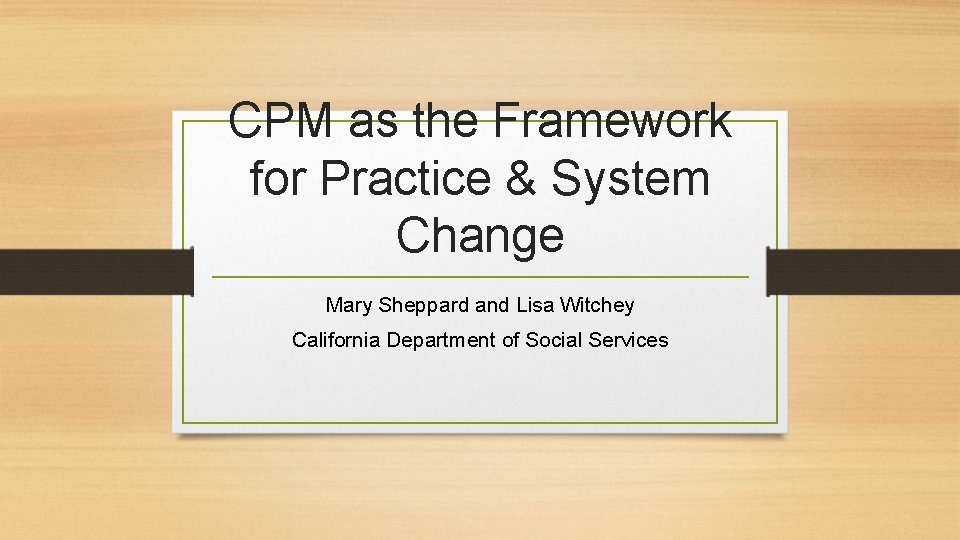 CPM as the Framework for Practice & System Change

Mary Sheppard and Lisa Witchey

California Department of Social Services